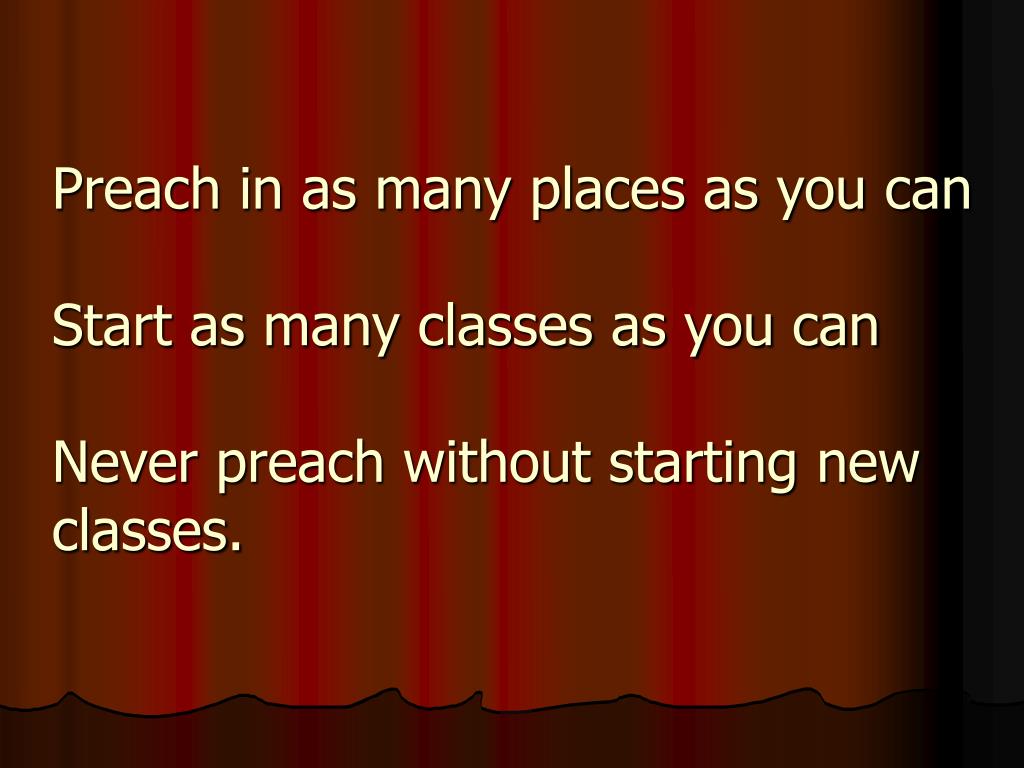 Preach in as many places as you can

Start as many classes as you can

Never preach without starting new classes.